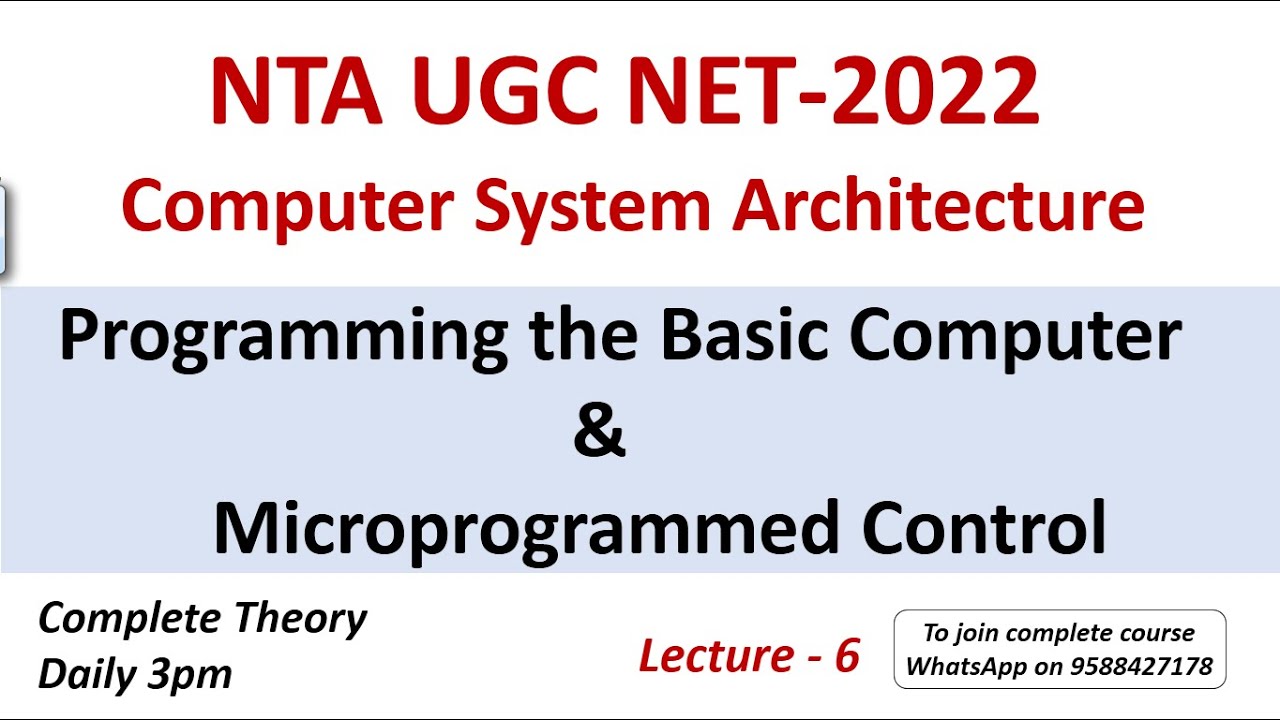 NTA UGC NET-2022
Computer System Architecture

Programming the Basic Computer
&
Microprogrammed Control

Complete Theory
Daily 3pm

Lecture - 6

To join complete course
WhatsApp on 9588427178